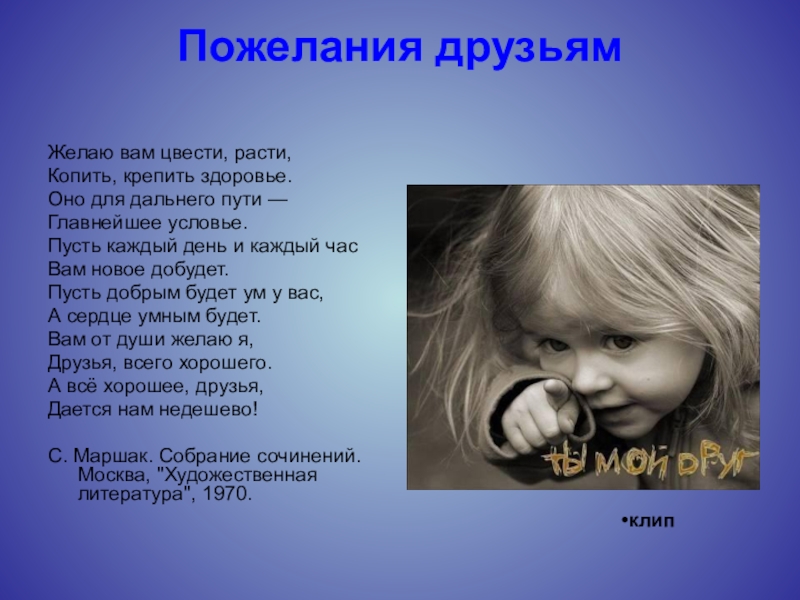 Пожелания друзьям

Желаю вам цвести, расти,
Копить, крепить здоровье.
Оно для дальнего пути —
Главнейшее условье.
Пусть каждый день и каждый час
Вам новое добудет.
Пусть добрым будет ум у вас,
А сердце умным будет.
Вам от души желаю я,
Друзья, всего хорошего.
А всё хорошее, друзья,
Дается нам недешево!

С. Маршак. Собрание сочинений. Москва, "Художественная литература", 1970.

ты мой друг

•клип